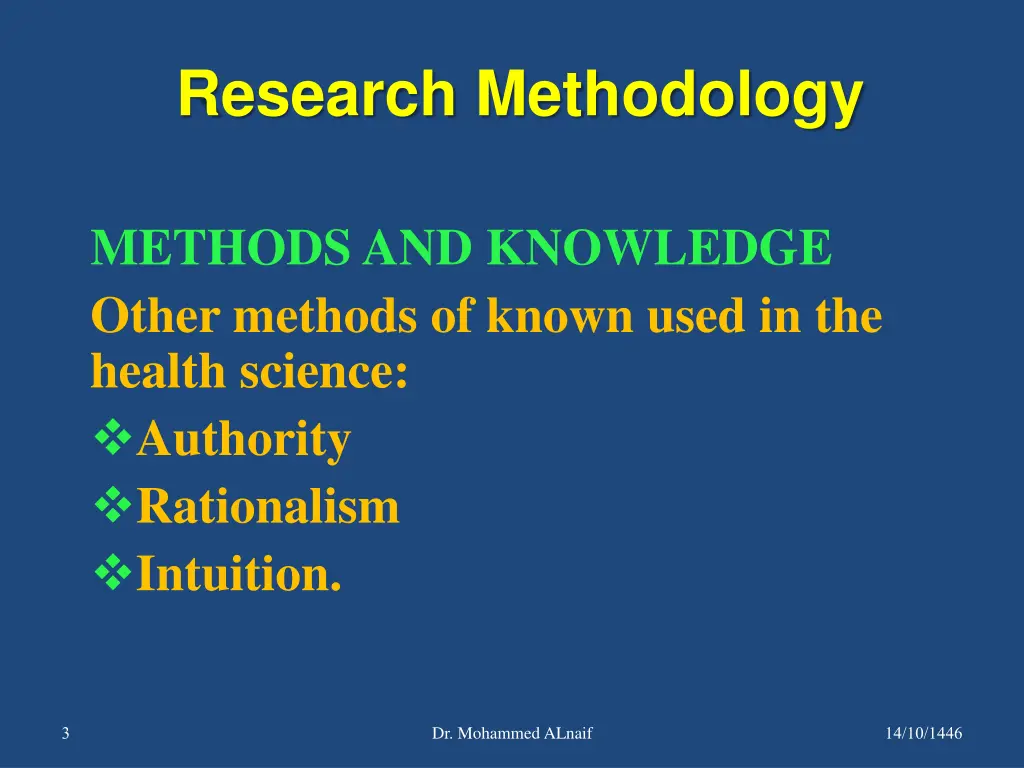 Research Methodology

METHODS AND KNOWLEDGE

Other methods of known used in the health science:

❖Authority
❖Rationalism
❖Intuition.

3

Dr. Mohammed ALnaif

14/10/1446